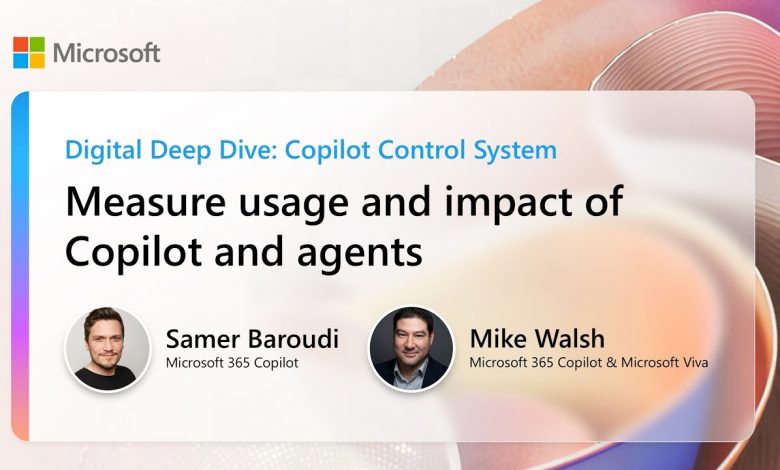 Microsoft

Digital Deep Dive: Copilot Control System

Measure usage and impact of Copilot and agents

Samer Baroudi
Microsoft 365 Copilot

Mike Walsh
Microsoft 365 Copilot & Microsoft Viva